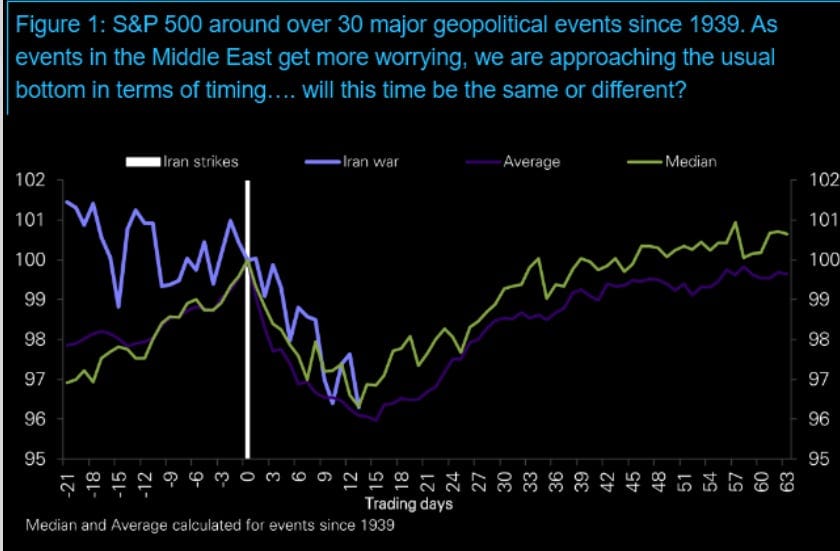 Figure 1: S&P 500 around over 30 major geopolitical events since 1939. As events in the Middle East get more worrying, we are approaching the usual bottom in terms of timing…. will this time be the same or different?

Iran strikes
Iran war
Average
Median

102
101
100
99
98
97
96
95

102
101
100
99
98
97
96
95

-21 -18 -15 -12 -9 -6 -3 0 3 6 9 12 15 18 21 24 27 30 33 36 39 42 45 48 51 54 57 60 63

Trading days

Median and Average calculated for events since 1939